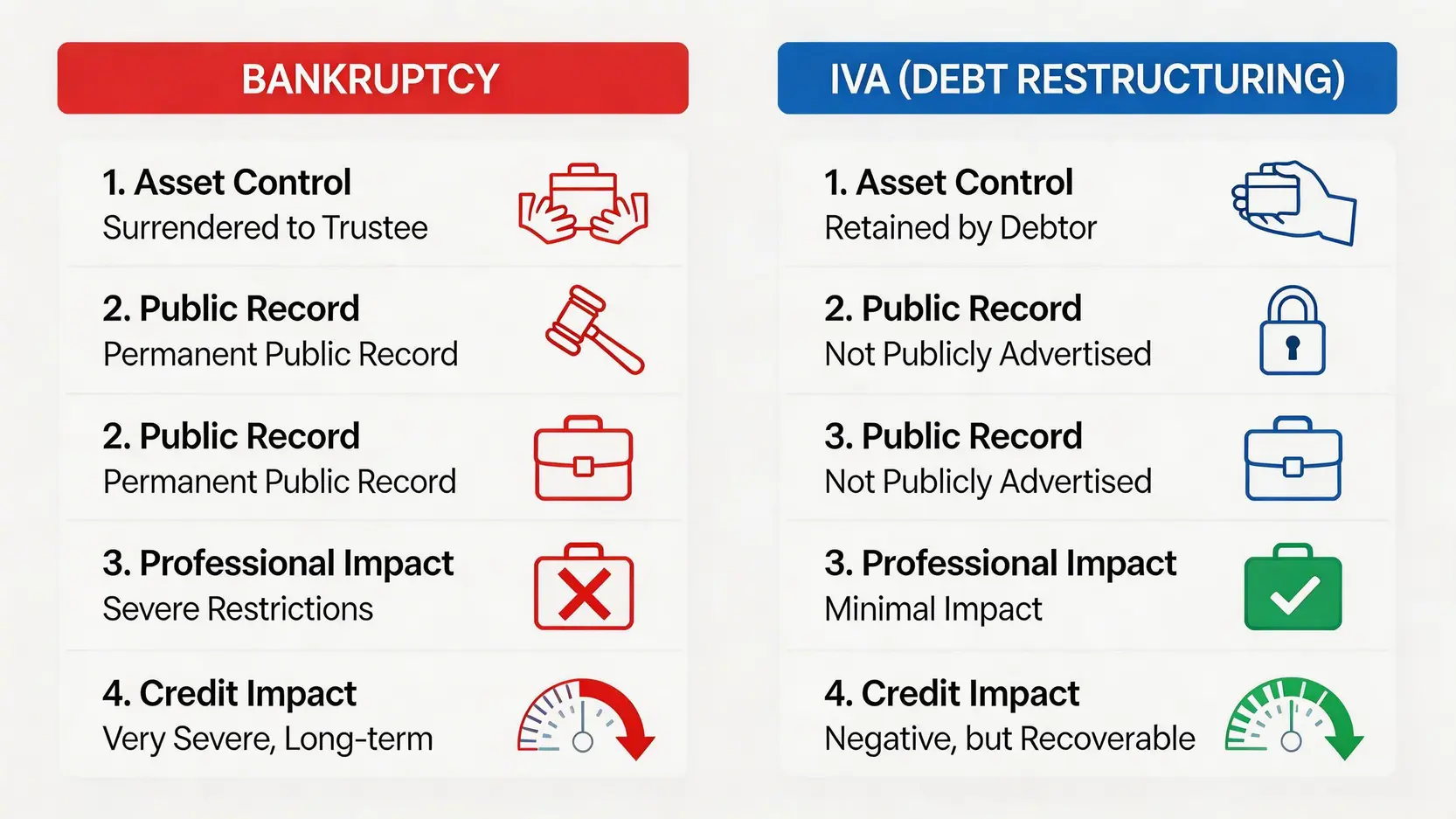 BANKRUPTCY

1. Asset Control
Surrendered to Trustee

2. Public Record
Permanent Public Record

2. Public Record
Permanent Public Record

3. Professional Impact
Severe Restrictions

4. Credit Impact
Very Severe, Long-term

IVA (DEBT RESTRUCTURING)

1. Asset Control
Retained by Debtor

2. Public Record
Not Publicly Advertised

3. Public Record
Not Publicly Advertised

3. Professional Impact
Minimal Impact

4. Credit Impact
Negative, but Recoverable